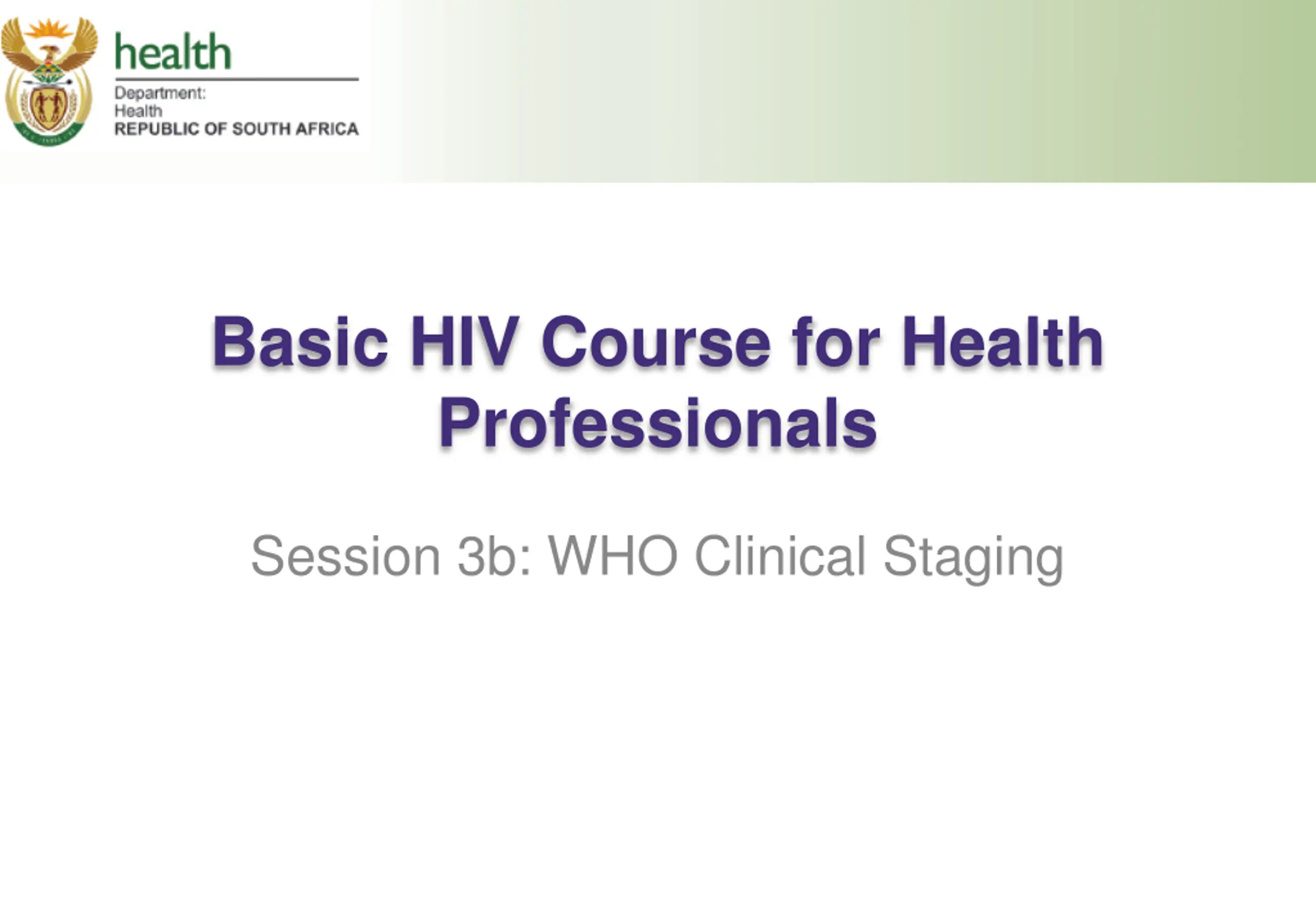 health
Department:
Health
REPUBLIC OF SOUTH AFRICA

Basic HIV Course for Health Professionals

Session 3b: WHO Clinical Staging